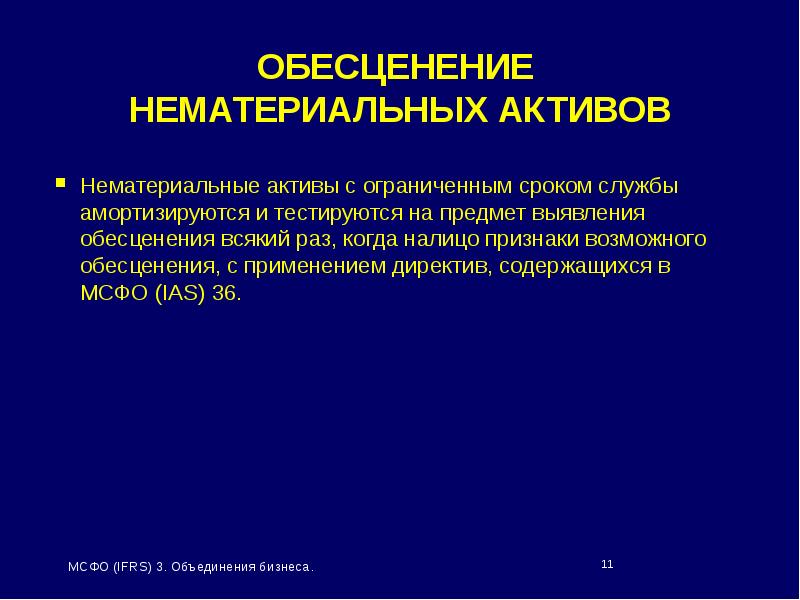 ОБЕСЦЕНЕНИЕ НЕМАТЕРИАЛЬНЫХ АКТИВОВ

Нематериальные активы с ограниченным сроком службы амортизируются и тестируются на предмет выявления обесценения всякий раз, когда налицо признаки возможного обесценения, с применением директив, содержащихся в МСФО (IAS) 36.

МСФО (IFRS) 3. Объединения бизнеса.

11